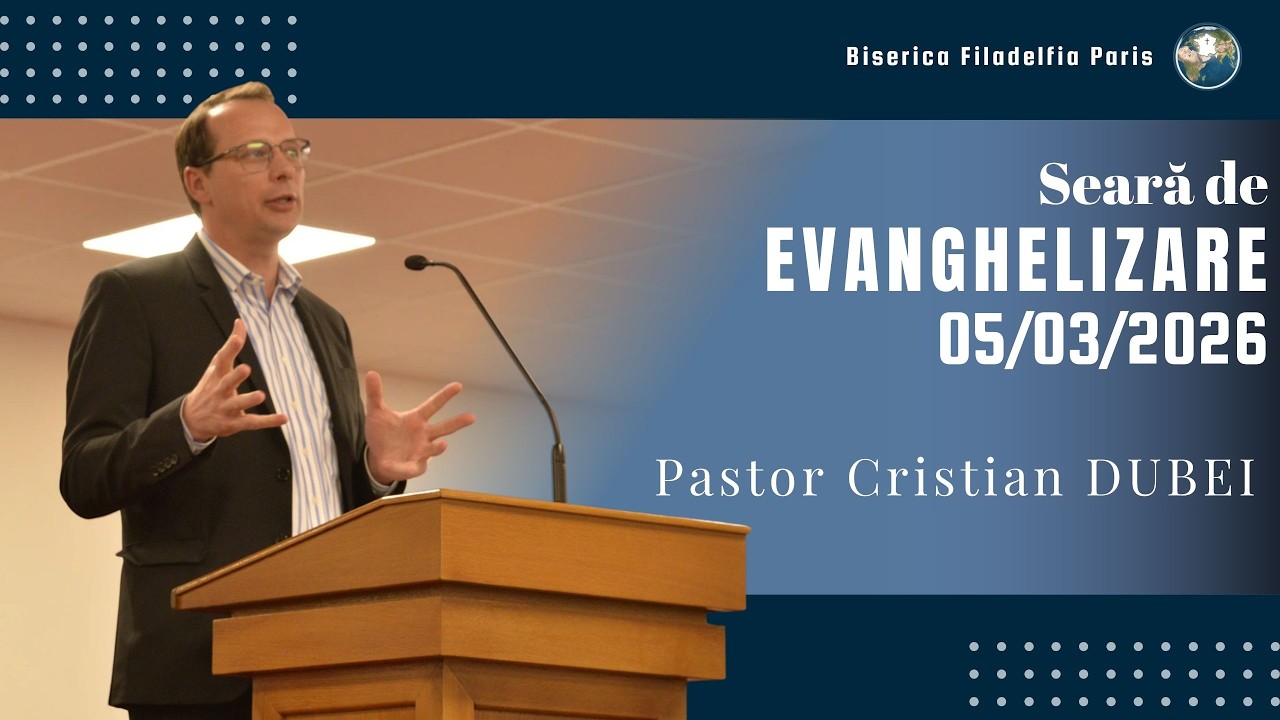 Biserica Filadelfia Paris

Seară de
EVANGHELIZARE
05/03/2026

Pastor Cristian DUBEI